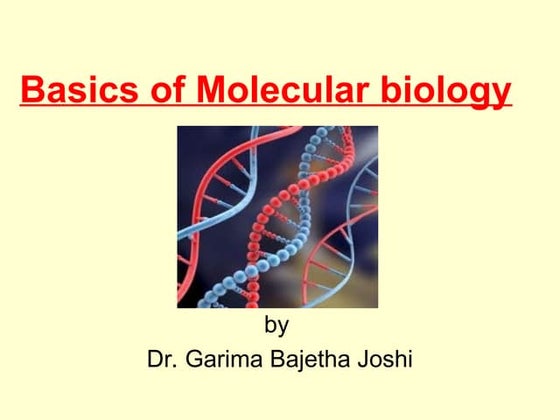 Basics of Molecular biology

by

Dr. Garima Bajetha Joshi